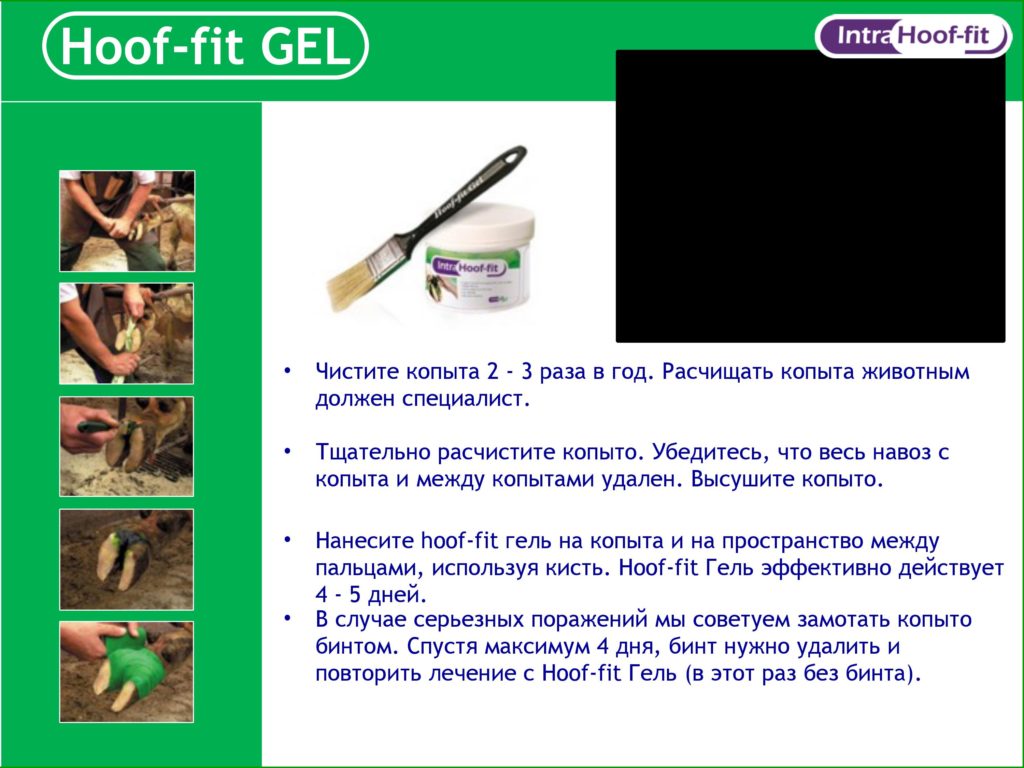 Hoof-fit GEL

Intra Hoof-fit

Hoof-fit Gel

Intra Hoof-fit

• Чистите копыта 2 - 3 раза в год. Расчищать копыта животным должен специалист.

• Тщательно расчистите копыто. Убедитесь, что весь навоз с копыта и между копытами удален. Высушите копыто.

• Нанесите hoof-fit гель на копыта и на пространство между пальцами, используя кисть. Hoof-fit Гель эффективно действует 4 - 5 дней.

• В случае серьезных поражений мы советуем замотать копыто бинтом. Спустя максимум 4 дня, бинт нужно удалить и повторить лечение с Hoof-fit Гель (в этот раз без бинта).